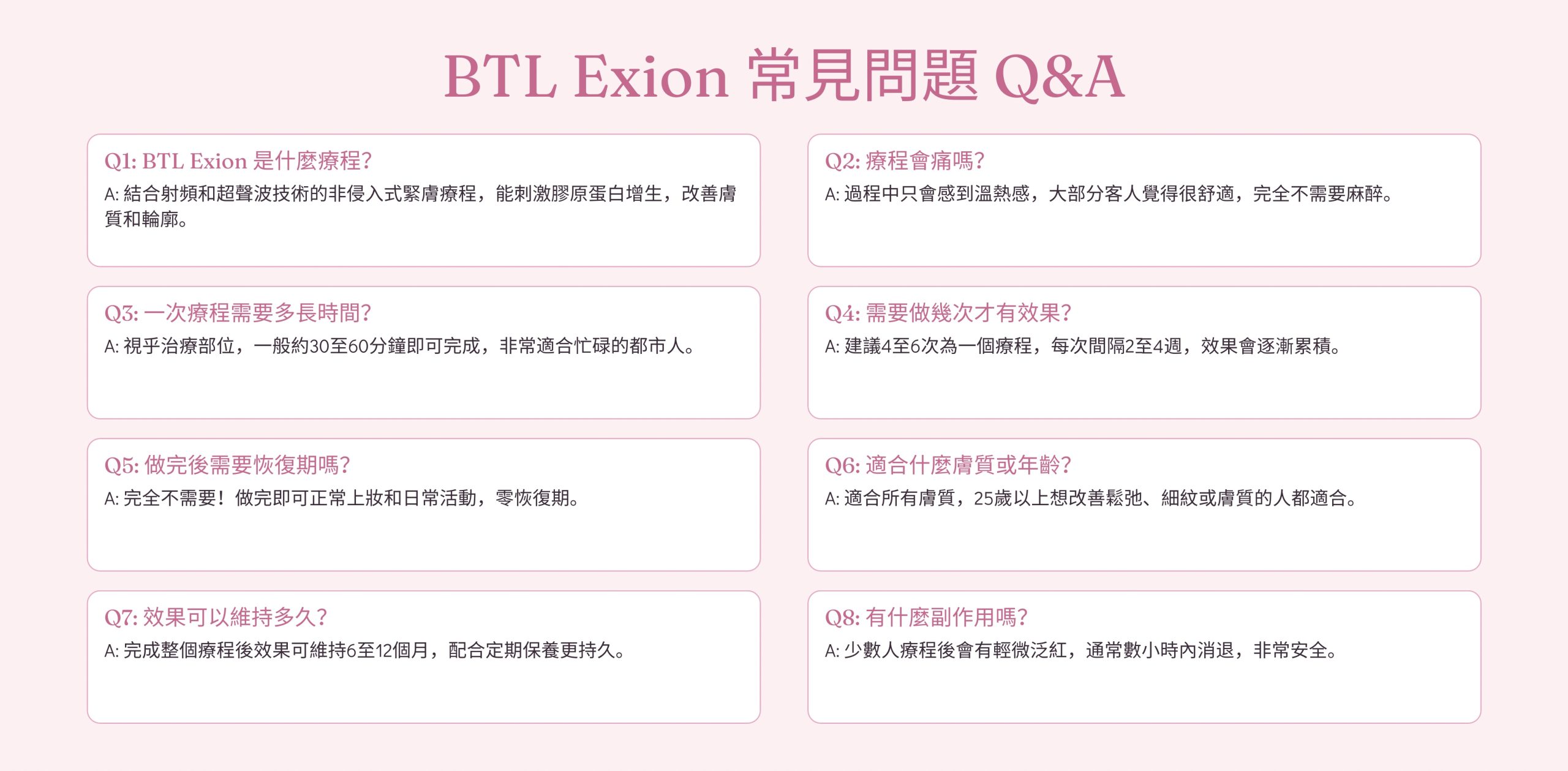 BTL Exion 常見問題 Q&A

Q1: BTL Exion 是什麼療程?
A: 結合射頻和超聲波技術的非侵入式緊膚療程，能刺激膠原蛋白增生，改善膚質和輪廓。

Q2: 療程會痛嗎?
A: 過程中只會感到溫熱感，大部分客人覺得很舒適，完全不需要麻醉。

Q3: 一次療程需要多長時間?
A: 視乎治療部位，一般約30至60分鐘即可完成，非常適合忙碌的都市人。

Q4: 需要做幾次才有效果?
A: 建議4至6次為一個療程，每次間隔2至4週，效果會逐漸累積。

Q5: 做完後需要恢復期嗎?
A: 完全不需要！做完即可正常上妝和日常活動，零恢復期。

Q6: 適合什麼膚質或年齡?
A: 適合所有膚質，25歲以上想改善鬆弛、細紋或膚質的人都適合。

Q7: 效果可以維持多久?
A: 完成整個療程後效果可維持6至12個月，配合定期保養更持久。

Q8: 有什麼副作用嗎?
A: 少數人療程後會有輕微泛紅，通常數小時內消退，非常安全。